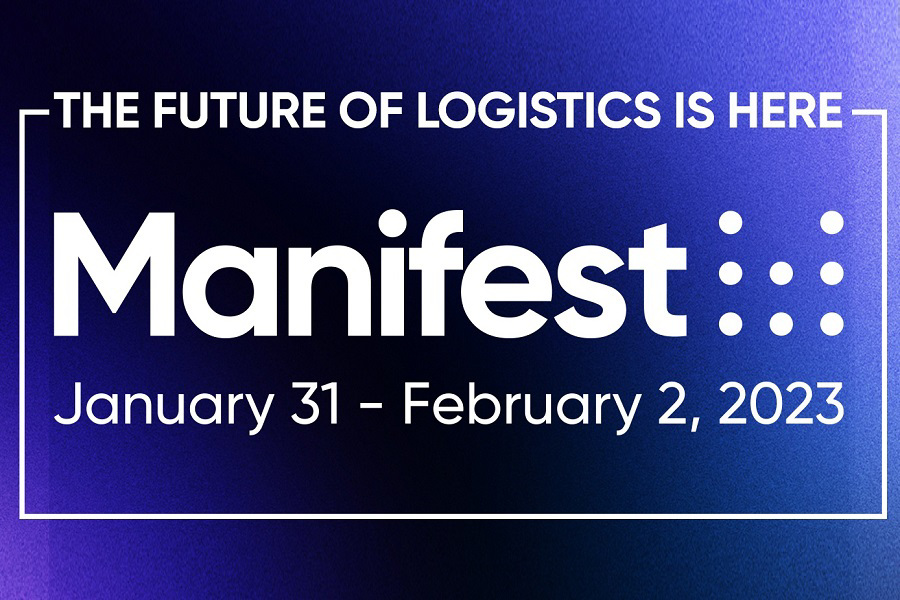 THE FUTURE OF LOGISTICS IS HERE

Manifest

January 31 - February 2, 2023